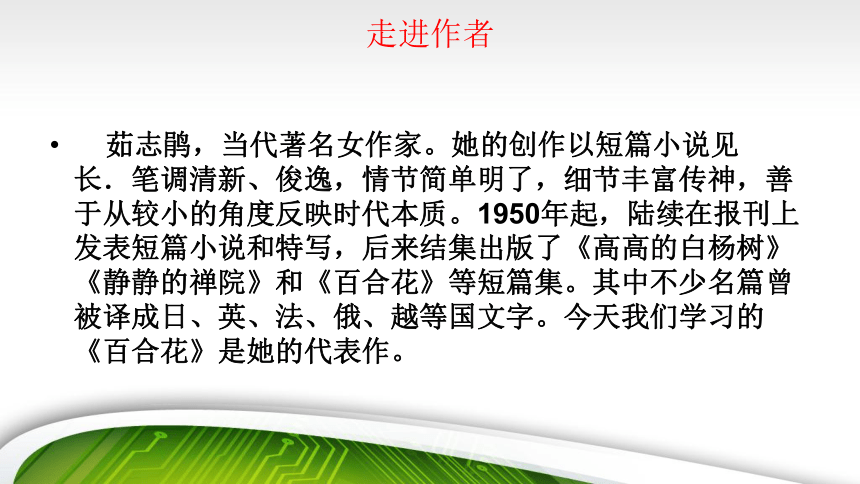 走进作者

• 茹志鹃，当代著名女作家。她的创作以短篇小说见长．笔调清新、俊逸，情节简单明了，细节丰富传神，善于从较小的角度反映时代本质。1950年起，陆续在报刊上发表短篇小说和特写，后来结集出版了《高高的白杨树》《静静的禅院》和《百合花》等短篇集。其中不少名篇曾被译成日、英、法、俄、越等国文字。今天我们学习的《百合花》是她的代表作。